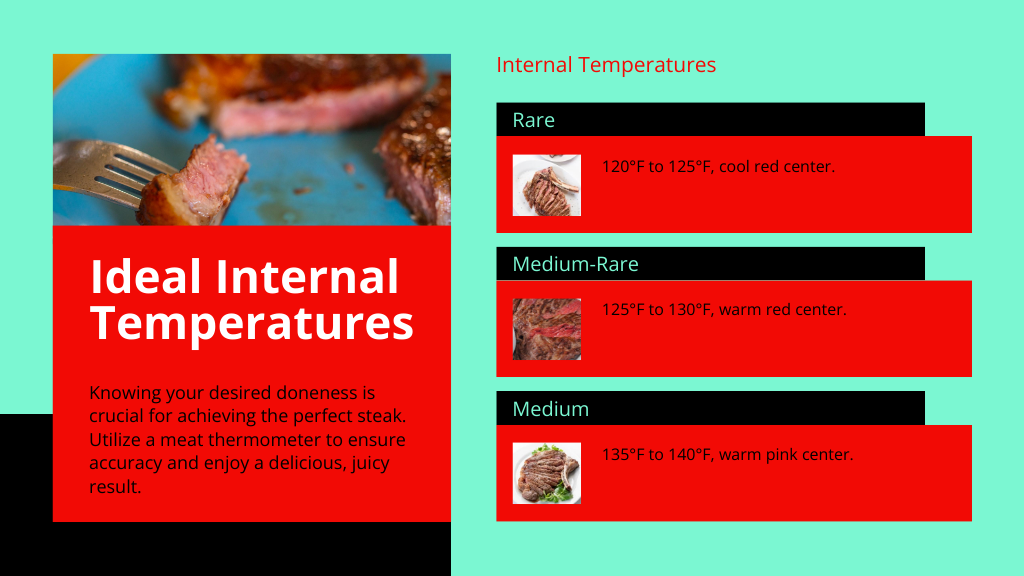 Ideal Internal Temperatures

Knowing your desired doneness is crucial for achieving the perfect steak. Utilize a meat thermometer to ensure accuracy and enjoy a delicious, juicy result.

Internal Temperatures

Rare

120°F to 125°F, cool red center.

Medium-Rare

125°F to 130°F, warm red center.

Medium

135°F to 140°F, warm pink center.